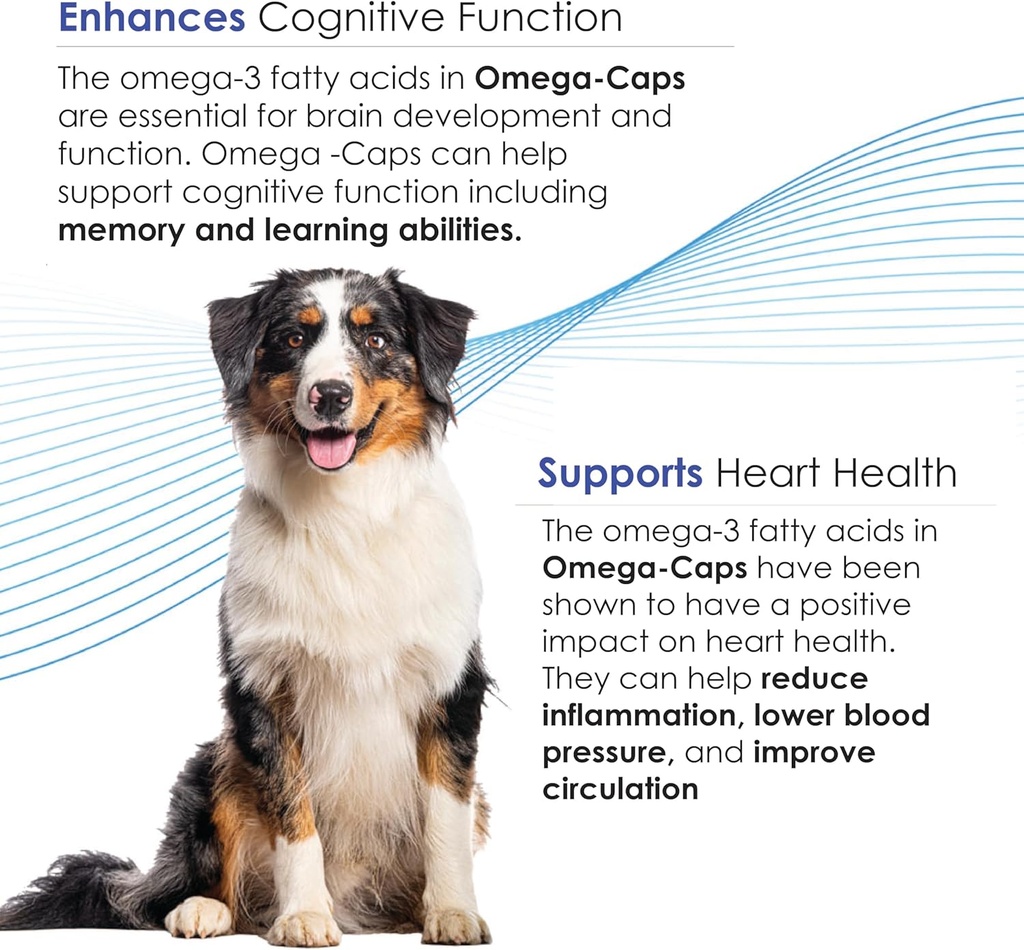 Enhances Cognitive Function

The omega-3 fatty acids in Omega-Caps are essential for brain development and function. Omega -Caps can help support cognitive function including memory and learning abilities.

Supports Heart Health

The omega-3 fatty acids in Omega-Caps have been shown to have a positive impact on heart health. They can help reduce inflammation, lower blood pressure, and improve circulation